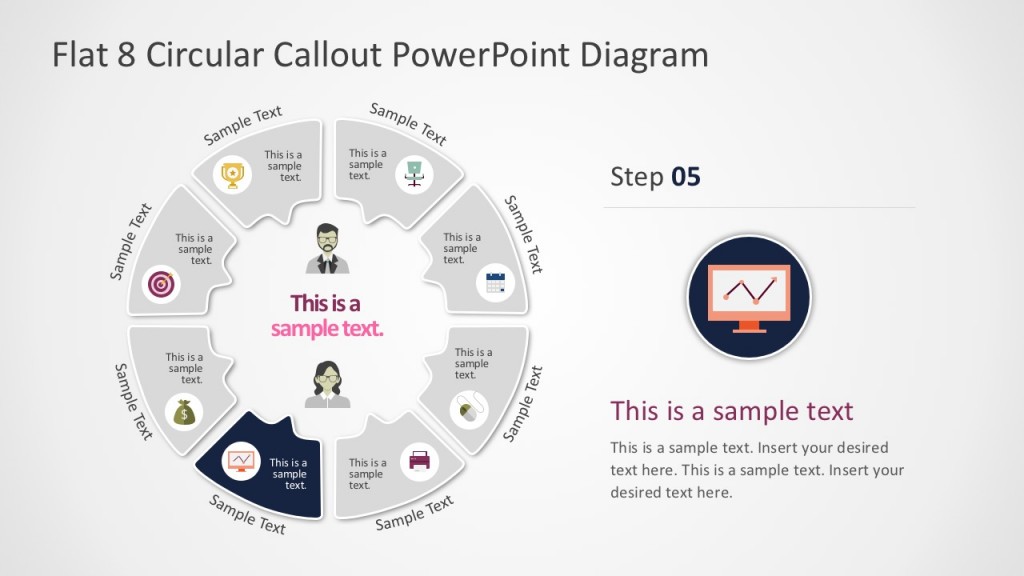 Flat 8 Circular Callout PowerPoint Diagram

Sample Text
This is a sample text.

Sample Text
This is a sample text.

Sample Text
This is a sample text.

Sample Text
This is a sample text.

Sample Text
This is a sample text.

Sample Text
This is a sample text.

Sample Text
This is a sample text.

Sample Text
This is a sample text.

This is a sample text.

Step 05

This is a sample text

This is a sample text. Insert your desired text here. This is a sample text. Insert your desired text here.